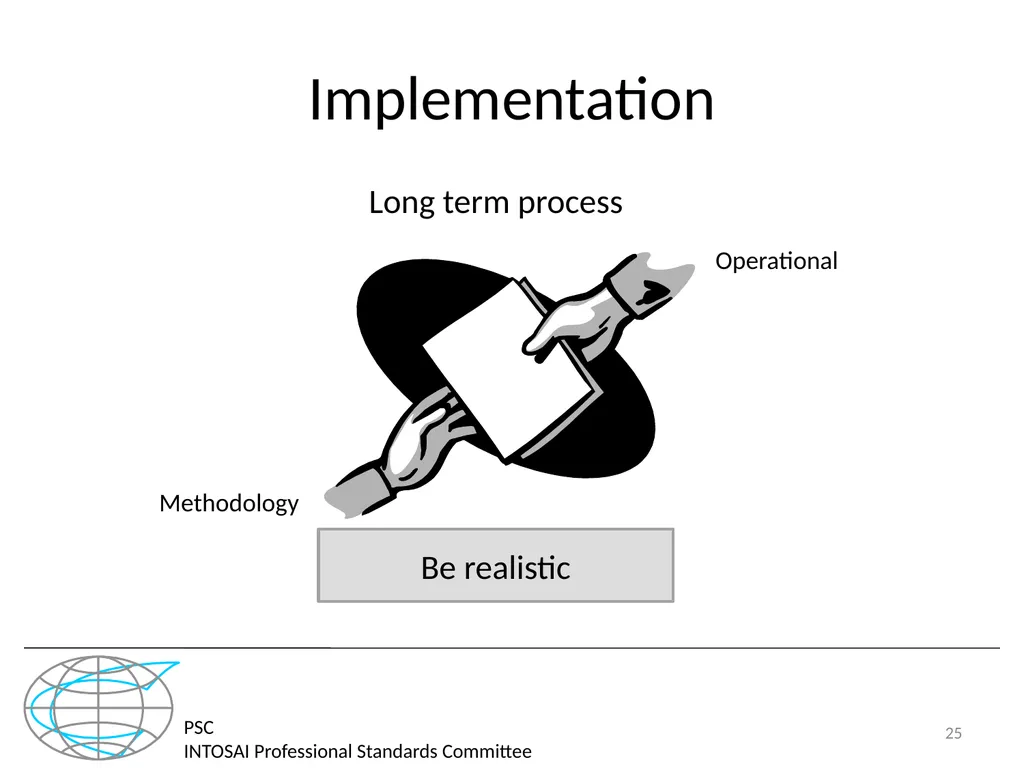 Implementation

Long term process

Operational

Methodology

Be realistic

PSC
INTOSAI Professional Standards Committee

25